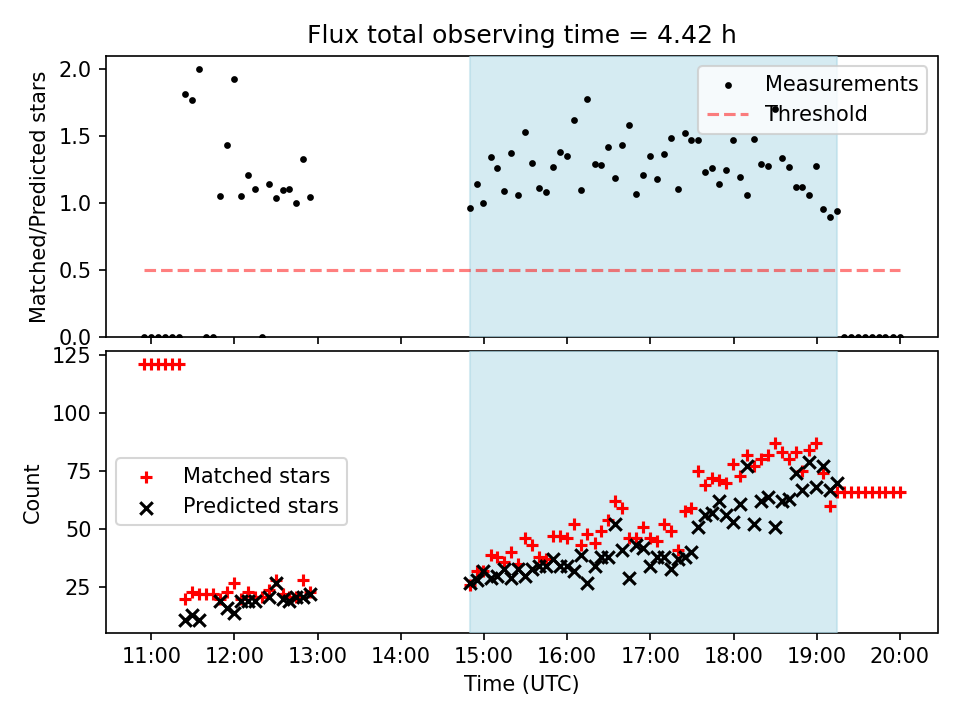 Flux total observing time = 4.42 h

Matched/Predicted stars

2.0
1.5
1.0
0.5
0.0

Measurements
Threshold

Count

125
100
75
50
25

Matched stars
Predicted stars

11:00 12:00 13:00 14:00 15:00 16:00 17:00 18:00 19:00 20:00

Time (UTC)